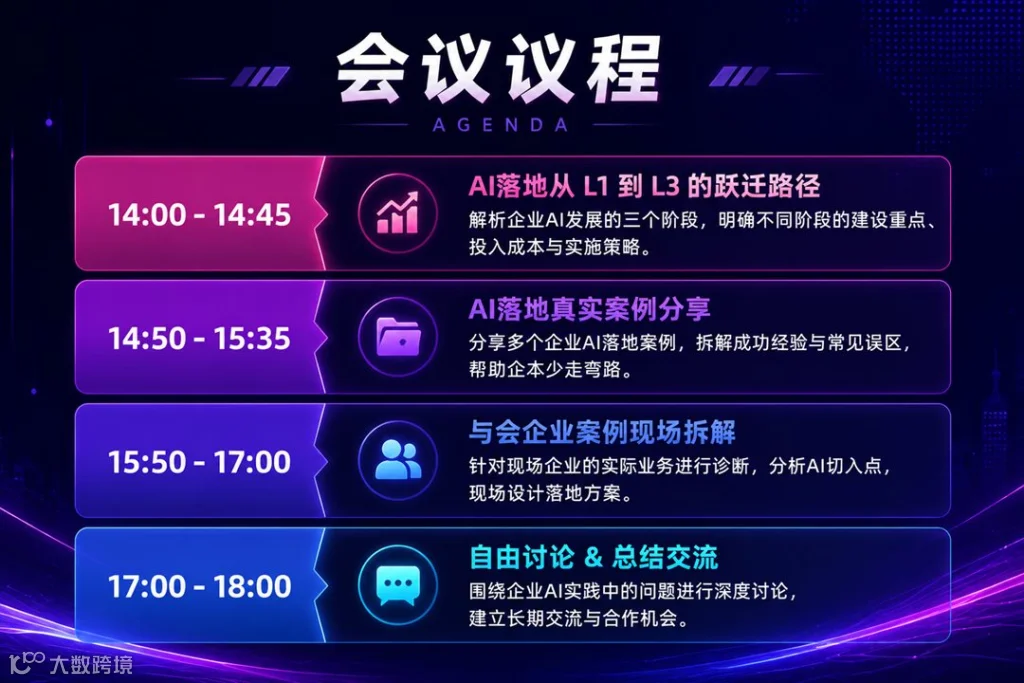 会议议程

AGENDA

14:00 - 14:45

AI落地从 L1 到 L3 的跃迁路径

解析企业AI发展的三个阶段，明确不同阶段的建设重点、投入成本与实施策略。

14:50 - 15:35

AI落地真实案例分享

分享多个企业AI落地案例，拆解成功经验与常见误区，帮助企本少走弯路。

15:50 - 17:00

与会企业案例现场拆解

针对现场企业的实际业务进行诊断，分析AI切入点，现场设计落地方案。

17:00 - 18:00

自由讨论 & 总结交流

围绕企业AI实践中的问题进行深度讨论，建立长期交流与合作机会。

大数跨境